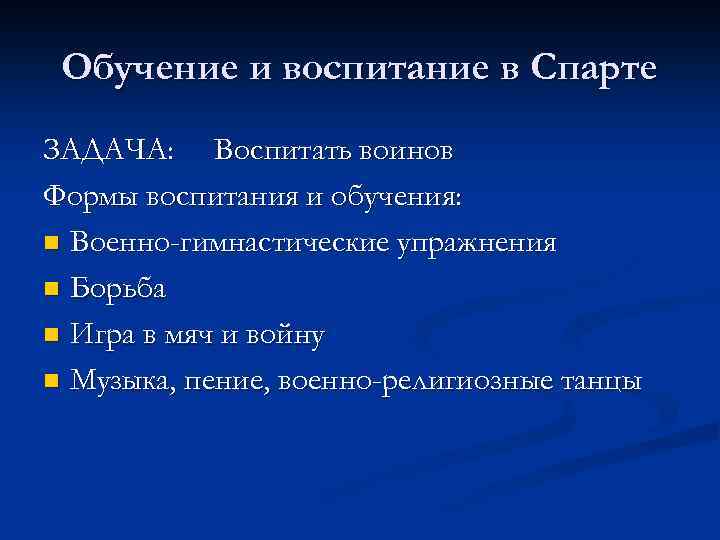 Обучение и воспитание в Спарте

ЗАДАЧА: Воспитать воинов

Формы воспитания и обучения:

- Военно-гимнастические упражнения
- Борьба
- Игра в мяч и войну
- Музыка, пение, военно-религиозные танцы